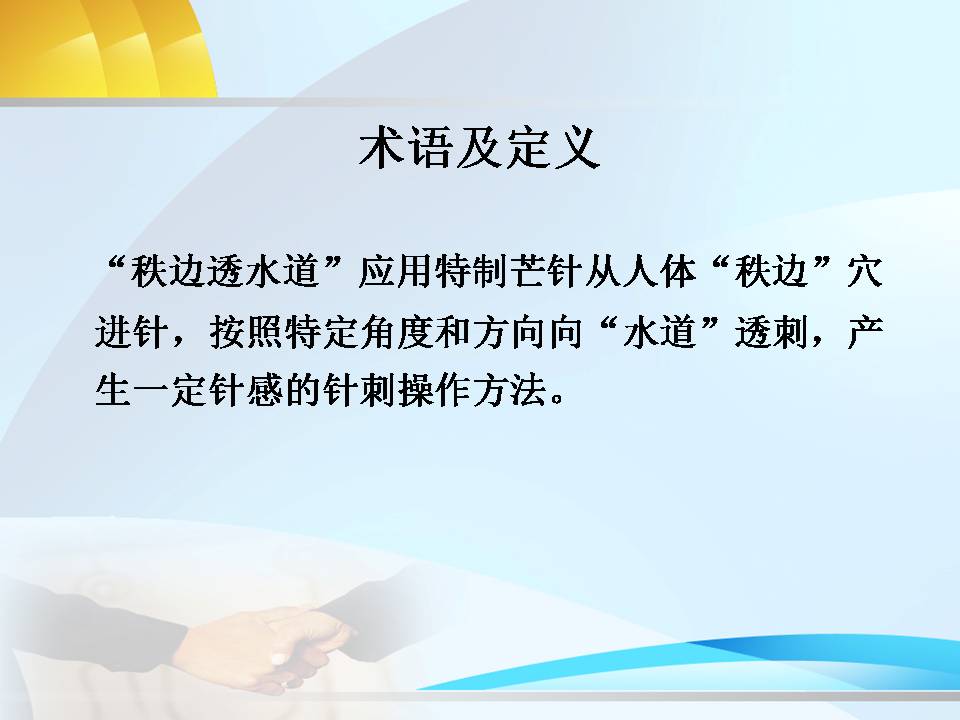 术语及定义

“秩边透水道”应用特制芒针从人体“秩边”穴进针，按照特定角度和方向向“水道”透刺，产生一定针感的针刺操作方法。